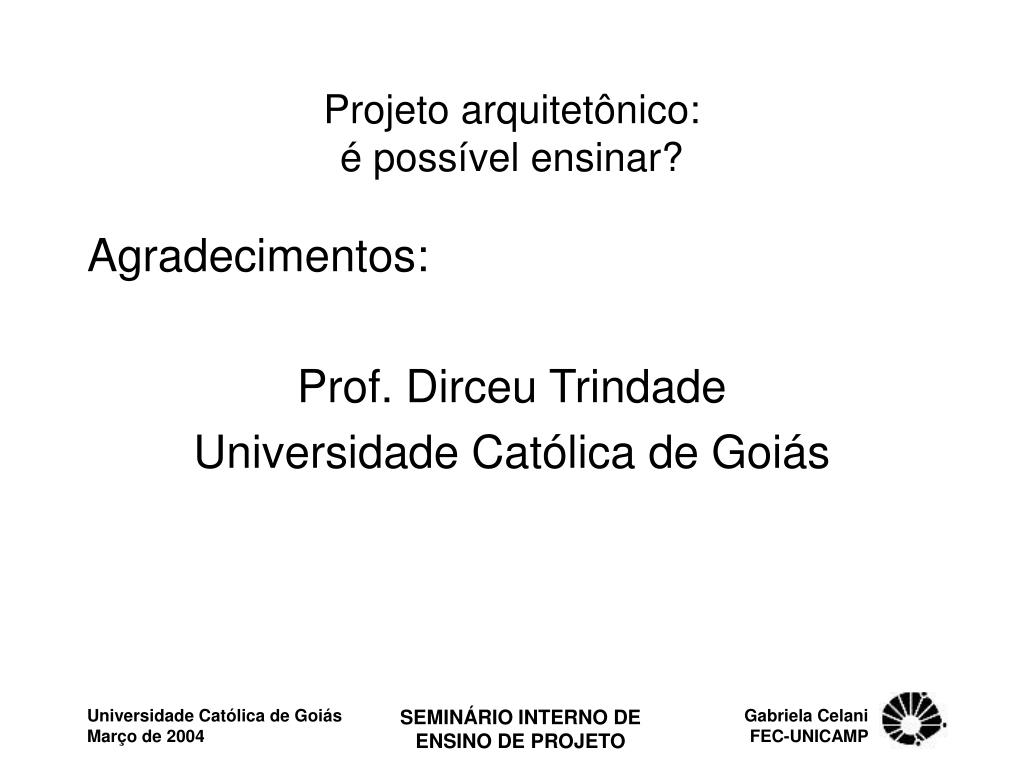 Projeto arquitetônico:
é possível ensinar?

Agradecimentos:

Prof. Dirceu Trindade
Universidade Católica de Goiás

Universidade Católica de Goiás
Março de 2004

SEMINÁRIO INTERNO DE ENSINO DE PROJETO

Gabriela Celani
FEC-UNICAMP